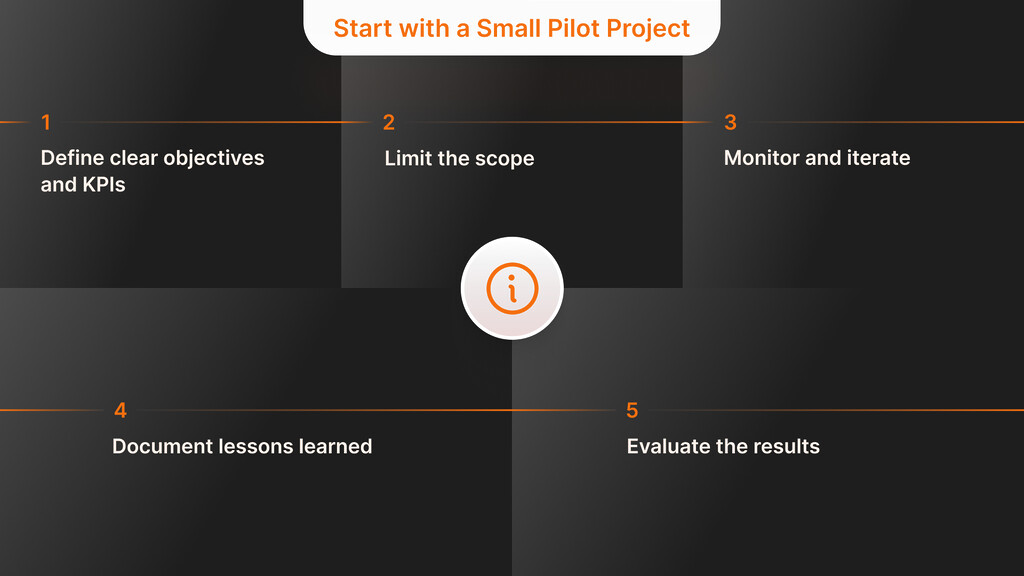 Start with a Small Pilot Project

1
Define clear objectives and KPIs

2
Limit the scope

3
Monitor and iterate

4
Document lessons learned

5
Evaluate the results